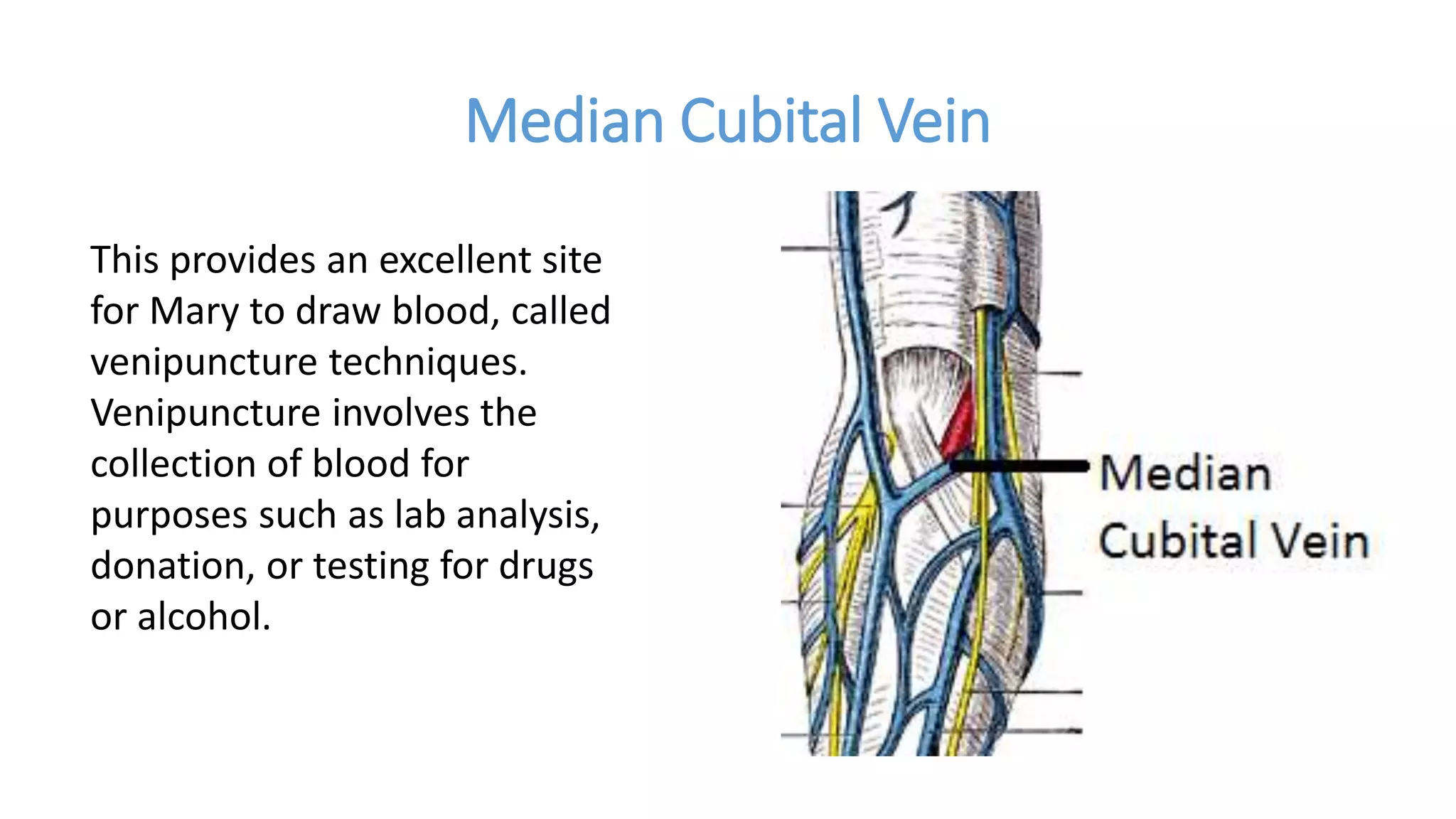 Median Cubital Vein

This provides an excellent site for Mary to draw blood, called venipuncture techniques. Venipuncture involves the collection of blood for purposes such as lab analysis, donation, or testing for drugs or alcohol.

Median Cubital Vein